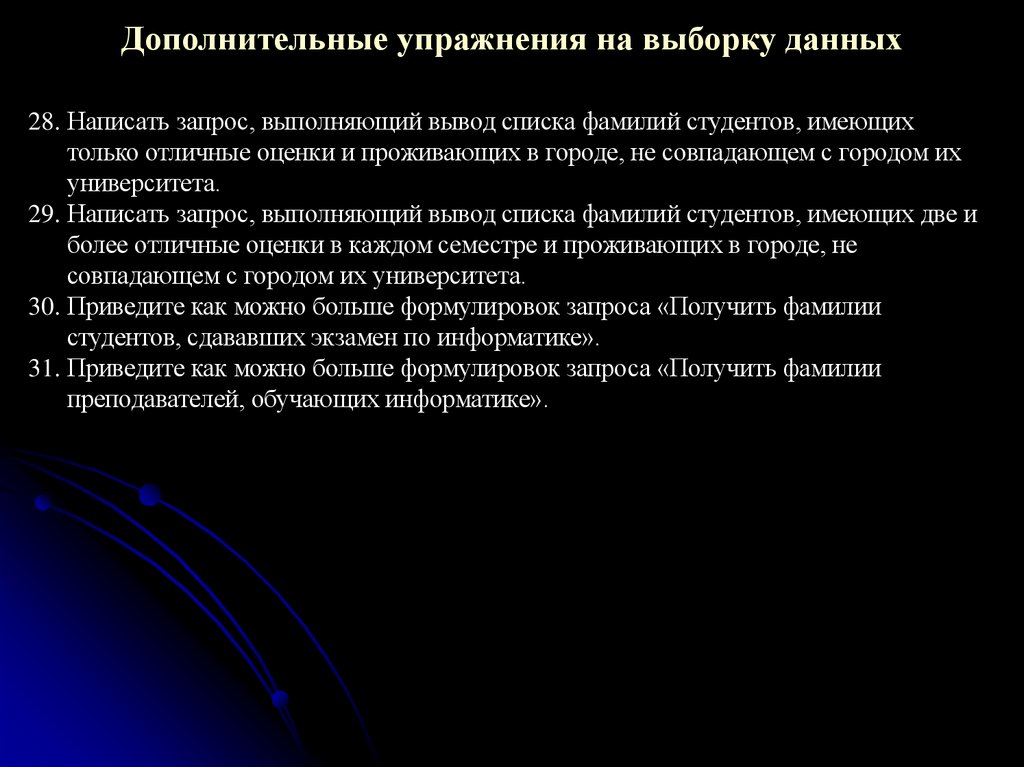 Дополнительные упражнения на выборку данных

28. Написать запрос, выполняющий вывод списка фамилий студентов, имеющих только отличные оценки и проживающих в городе, не совпадающем с городом их университета.
29. Написать запрос, выполняющий вывод списка фамилий студентов, имеющих две и более отличные оценки в каждом семестре и проживающих в городе, не совпадающем с городом их университета.
30. Приведите как можно больше формулировок запроса «Получить фамилии студентов, сдававших экзамен по информатике».
31. Приведите как можно больше формулировок запроса «Получить фамилии преподавателей, обучающих информатике».